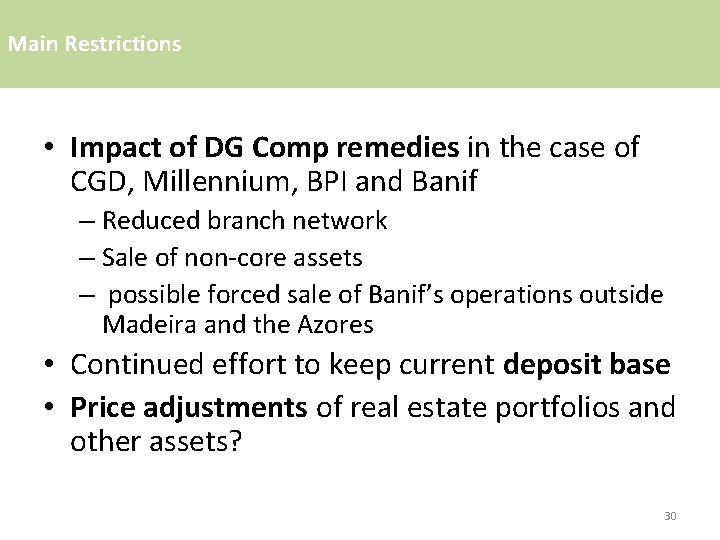 Main Restrictions

• Impact of DG Comp remedies in the case of CGD, Millennium, BPI and Banif
– Reduced branch network
– Sale of non-core assets
– possible forced sale of Banif's operations outside Madeira and the Azores
• Continued effort to keep current deposit base
• Price adjustments of real estate portfolios and other assets?

30